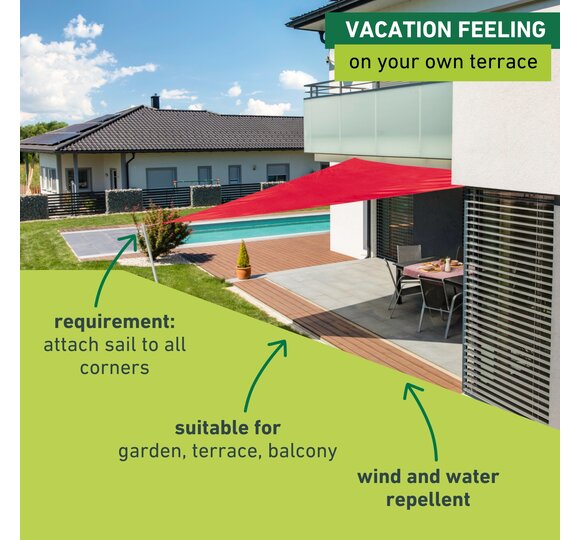 VACATION FEELING
on your own terrace

requirement:
attach sail to all corners

suitable for
garden, terrace, balcony

wind and water repellent